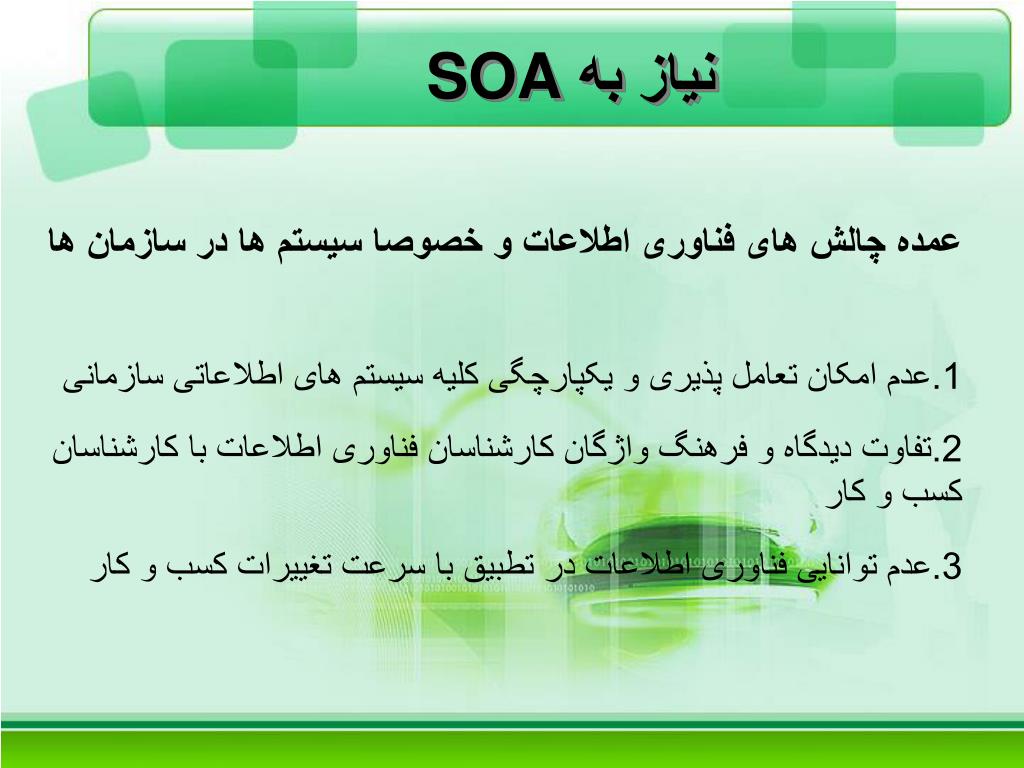 نیاز به SOA

عمده چالش های فناوری اطلاعات و خصوصا سیستم ها در سازمان ها

1.عدم امکان تعامل پذیری و یکپارچگی کلیه سیستم های اطلاعاتی سازمانی

2.تفاوت دیدگاه و فرهنگ واژگان کارشناسان فناوری اطلاعات با کارشناسان کسب و کار

3.عدم توانایی فناوری اطلاعات در تطبیق با سرعت تغییرات کسب و کار